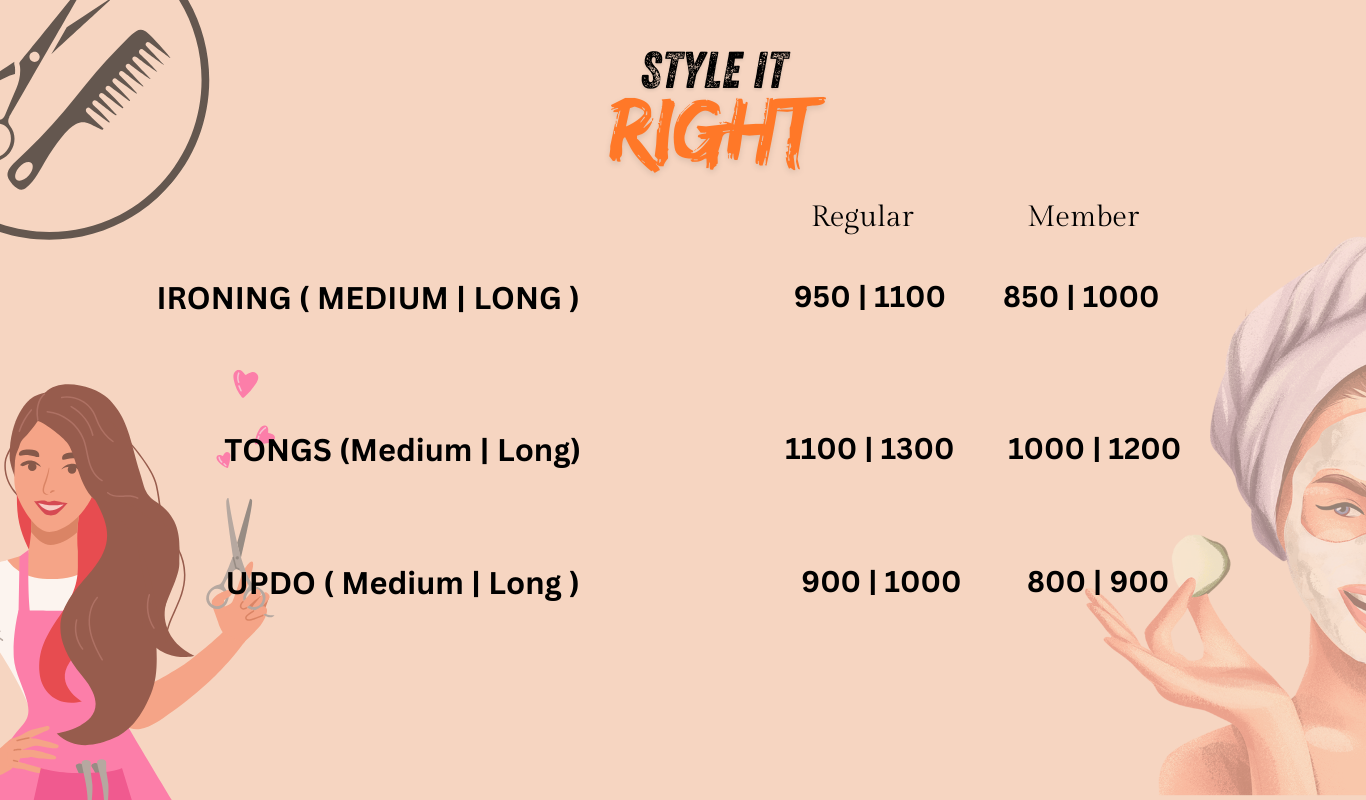 STYLE IT
RIGHT

| | Regular | Member |
|---|---|---|
| IRONING ( MEDIUM \| LONG ) | 950 \| 1100 | 850 \| 1000 |
| TONGS (Medium \| Long) | 1100 \| 1300 | 1000 \| 1200 |
| UPDO ( Medium \| Long ) | 900 \| 1000 | 800 \| 900 |